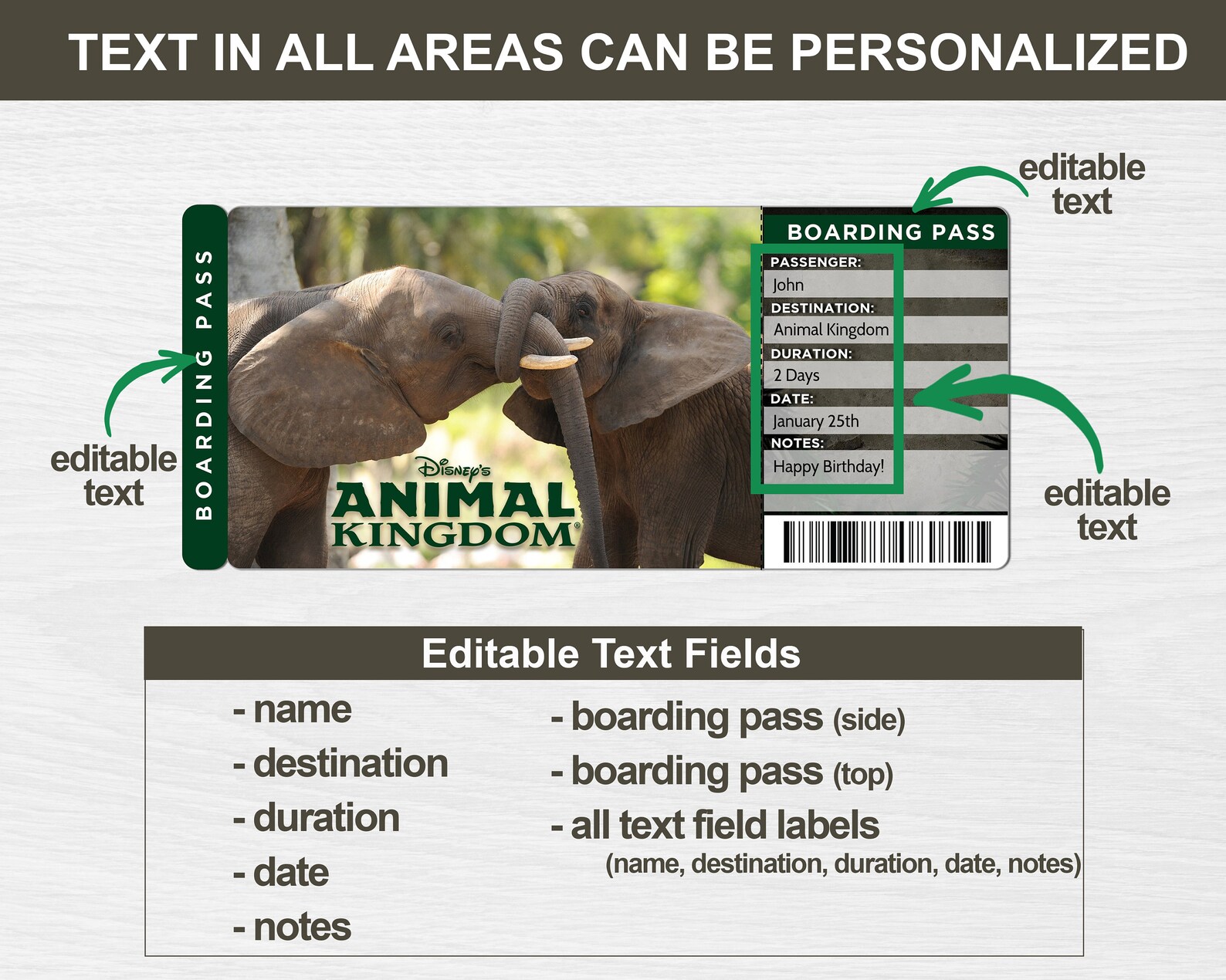 TEXT IN ALL AREAS CAN BE PERSONALIZED

editable text

BOARDING PASS

editable text

Disney's
ANIMAL KINGDOM

BOARDING PASS

PASSENGER:
John
DESTINATION:
Animal Kingdom
DURATION:
2 Days
DATE:
January 25th
NOTES:
Happy Birthday!

editable text

Editable Text Fields

- name
- destination
- duration
- date
- notes

- boarding pass (side)
- boarding pass (top)
- all text field labels
(name, destination, duration, date, notes)